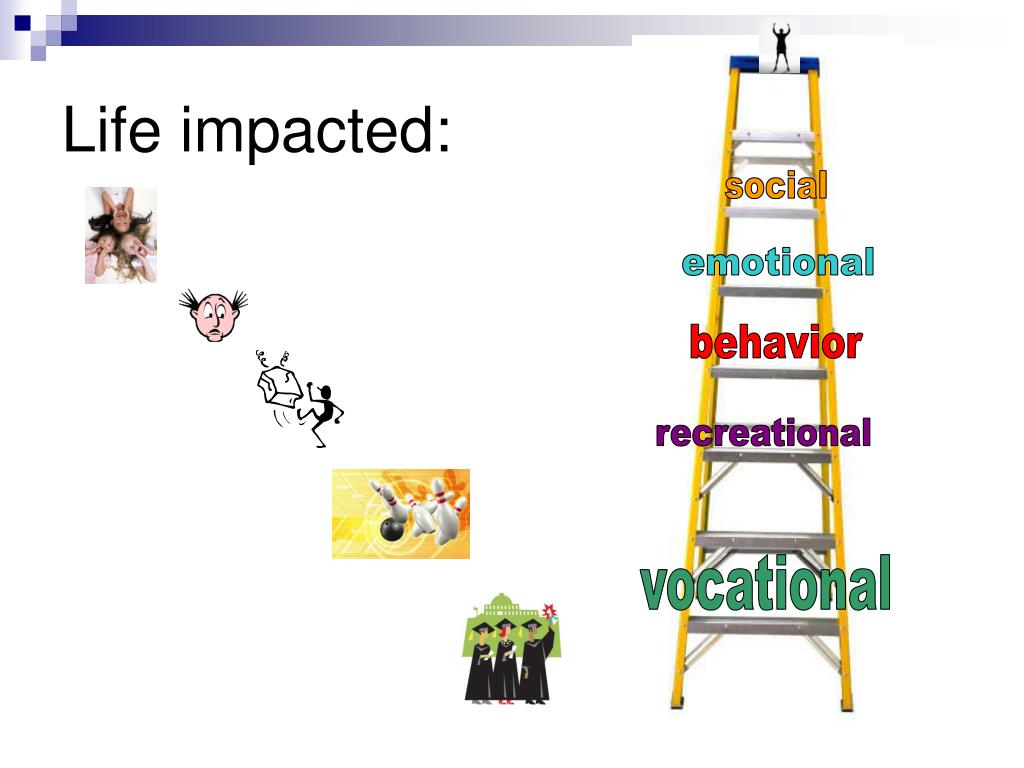 Life impacted:

social

emotional

behavior

recreational

vocational